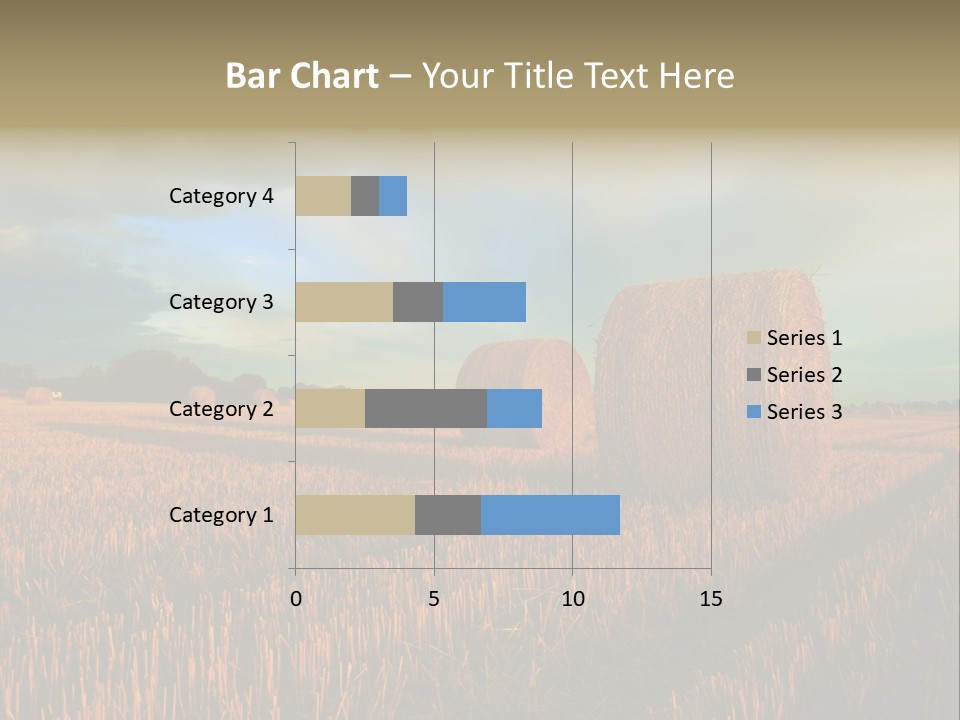 Bar Chart – Your Title Text Here

Category 4
Category 3
Category 2
Category 1

0
5
10
15

Series 1
Series 2
Series 3